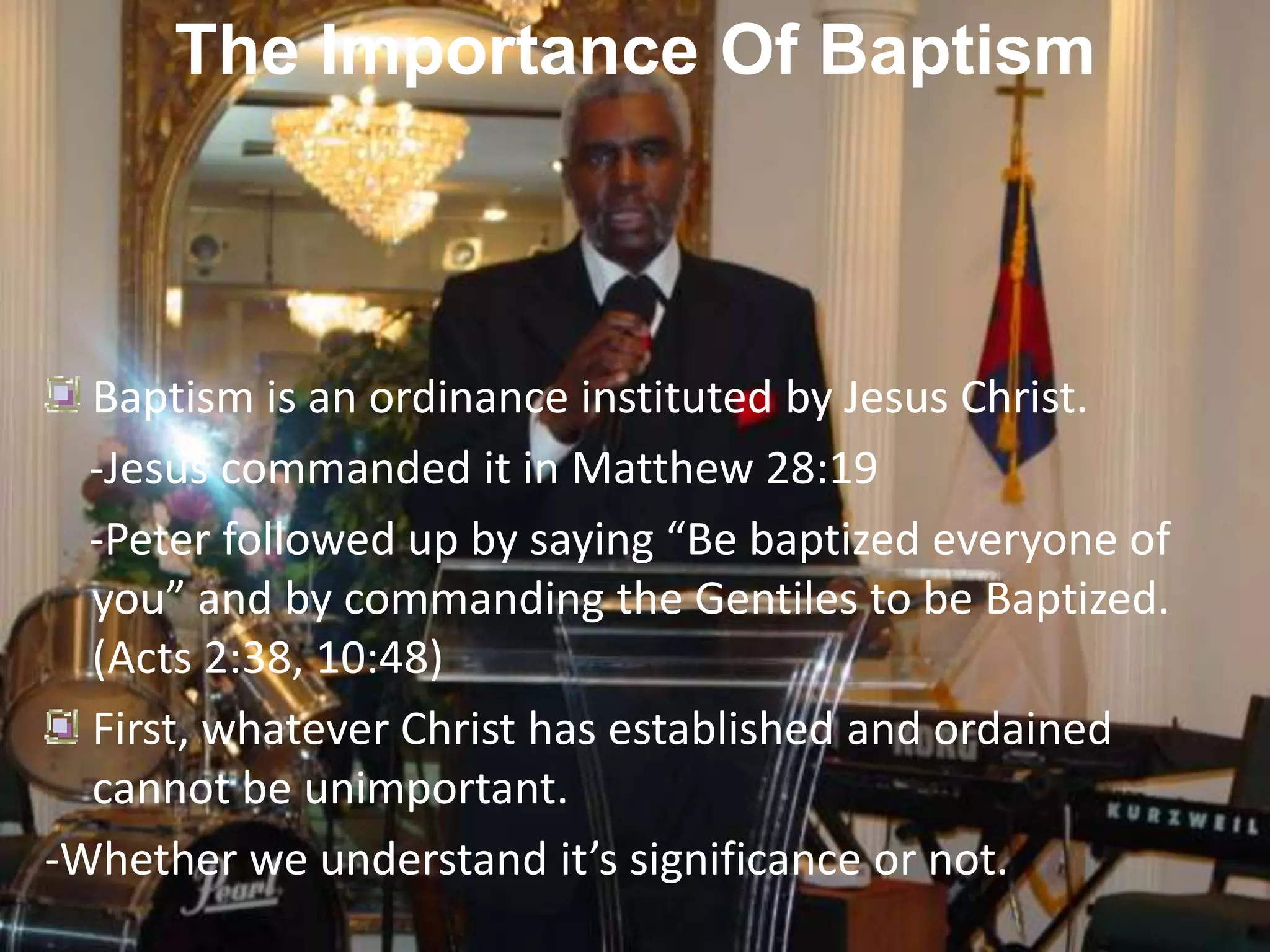 The Importance Of Baptism

Baptism is an ordinance instituted by Jesus Christ.

-Jesus commanded it in Matthew 28:19

-Peter followed up by saying “Be baptized everyone of you” and by commanding the Gentiles to be Baptized. (Acts 2:38, 10:48)

First, whatever Christ has established and ordained cannot be unimportant.

-Whether we understand it’s significance or not.

KORG

KURZWEIL

Pearl